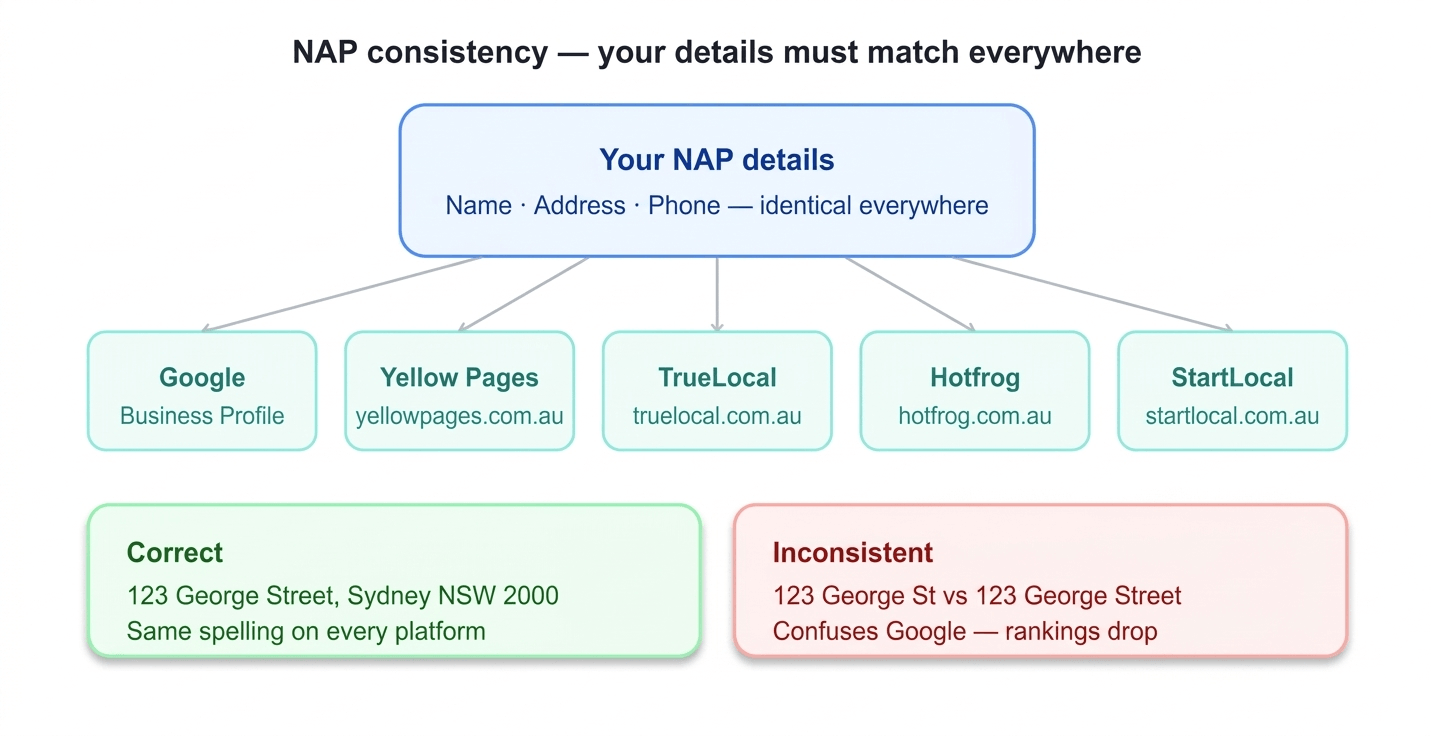 NAP consistency — your details must match everywhere

Your NAP details
Name · Address · Phone — identical everywhere

Google
Business Profile

Yellow Pages
yellowpages.com.au

TrueLocal
truelocal.com.au

Hotfrog
hotfrog.com.au

StartLocal
startlocal.com.au

Correct
123 George Street, Sydney NSW 2000
Same spelling on every platform

Inconsistent
123 George St vs 123 George Street
Confuses Google — rankings drop